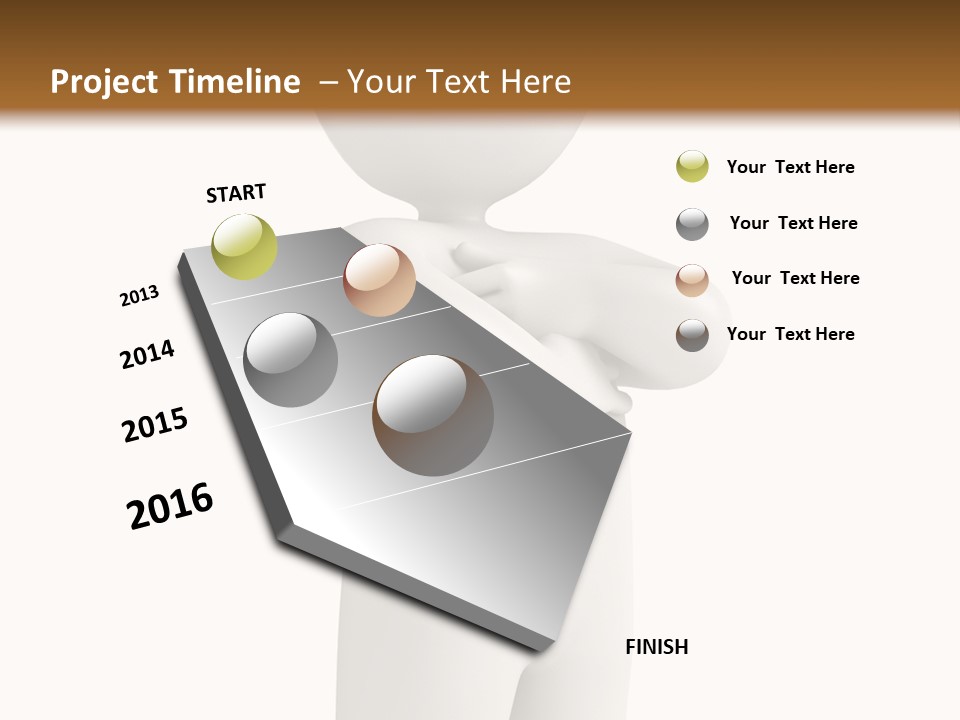 Project Timeline – Your Text Here

START

2013

2014

2015

2016

FINISH

Your Text Here

Your Text Here

Your Text Here

Your Text Here